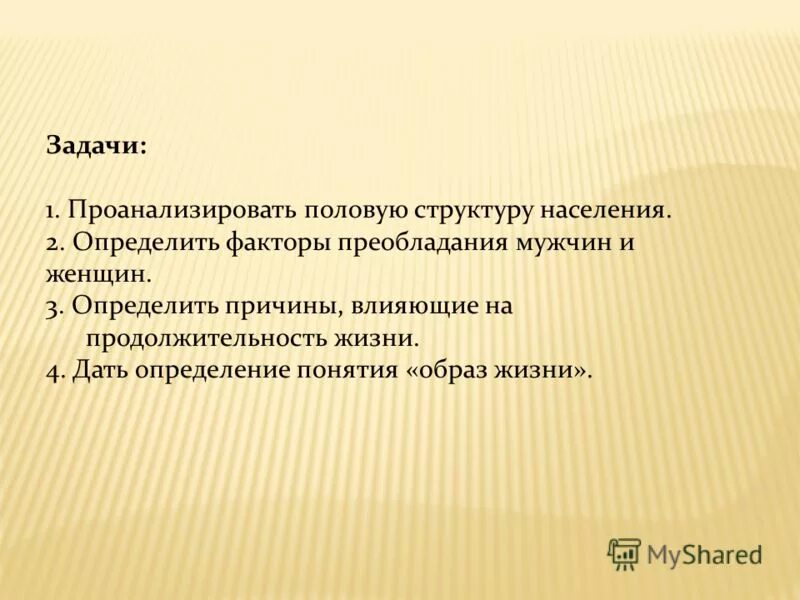 Задачи:

1. Проанализировать половую структуру населения.
2. Определить факторы преобладания мужчин и женщин.
3. Определить причины, влияющие на продолжительность жизни.
4. Дать определение понятия «образ жизни».

MyShared